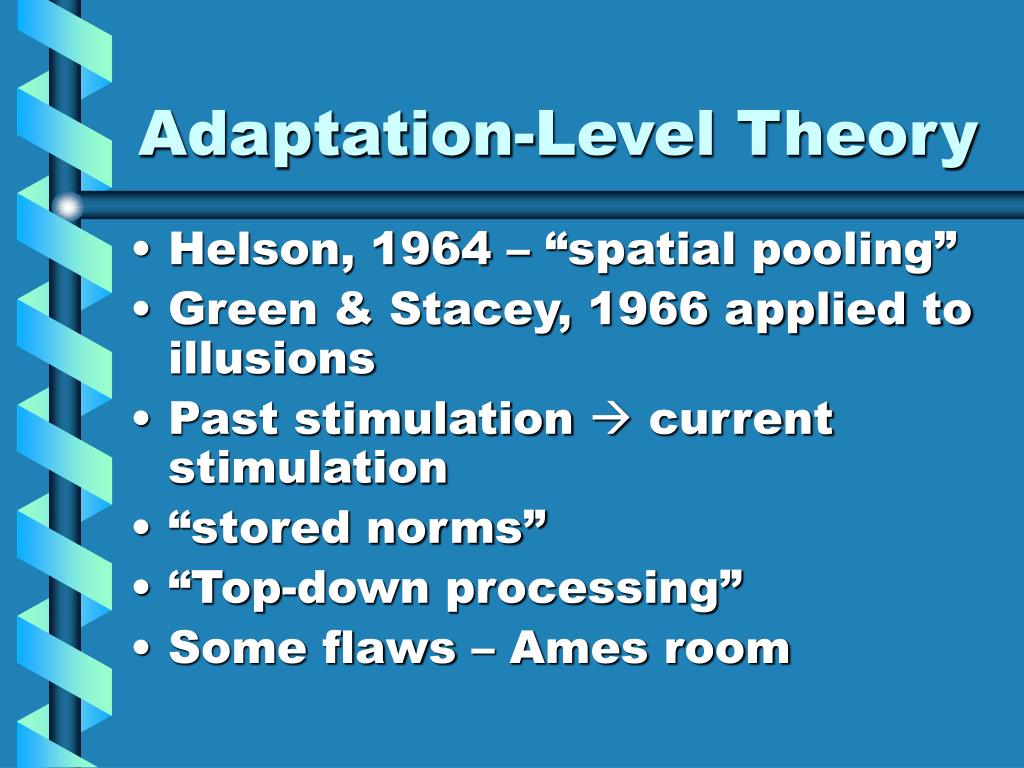 Adaptation-Level Theory

• Helson, 1964 – “spatial pooling”
• Green & Stacey, 1966 applied to illusions
• Past stimulation → current stimulation
• “stored norms”
• “Top-down processing”
• Some flaws – Ames room